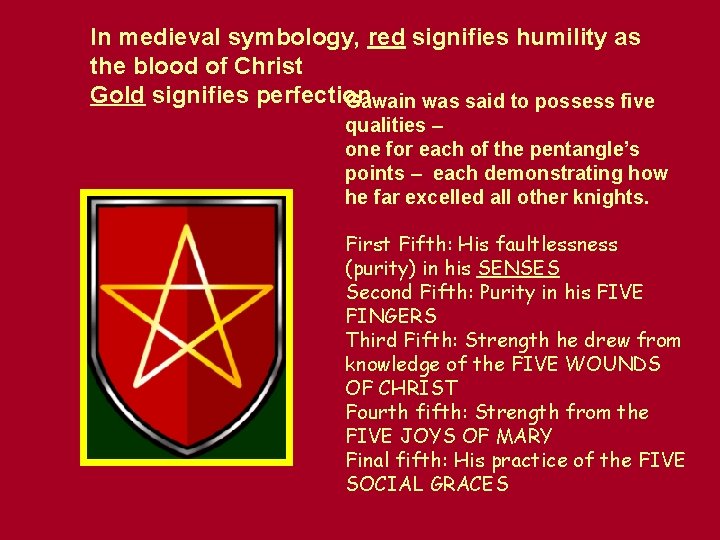 In medieval symbology, red signifies humility as the blood of Christ
Gold signifies perfection

Gawain was said to possess five qualities – one for each of the pentangle's points – each demonstrating how he far excelled all other knights.

First Fifth: His faultlessness (purity) in his SENSES
Second Fifth: Purity in his FIVE FINGERS
Third Fifth: Strength he drew from knowledge of the FIVE WOUNDS OF CHRIST
Fourth fifth: Strength from the FIVE JOYS OF MARY
Final fifth: His practice of the FIVE SOCIAL GRACES